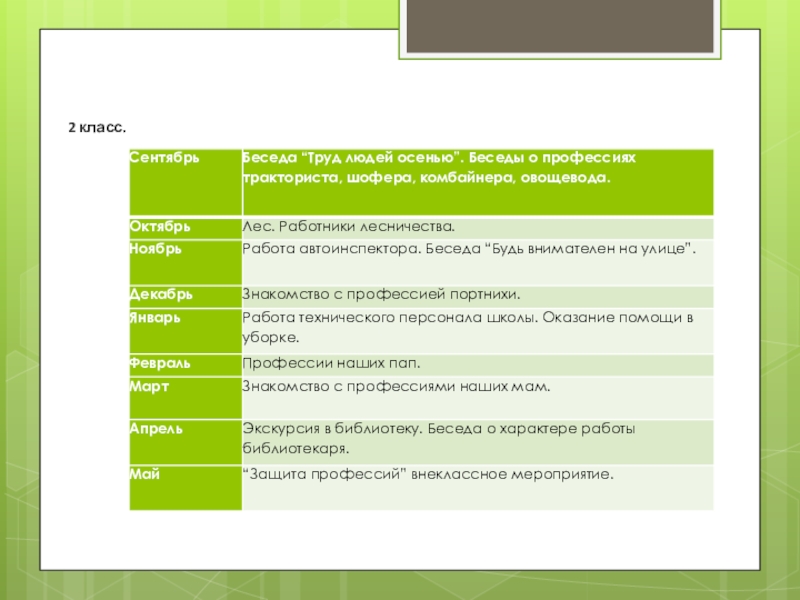 2 класс.

| Сентябрь | Беседа “Труд людей осенью”. Беседы о профессиях тракториста, шофера, комбайнера, овощевода. |
|---|---|
| Октябрь | Лес. Работники лесничества. |
| Ноябрь | Работа автоинспектора. Беседа “Будь внимателен на улице”. |
| Декабрь | Знакомство с профессией портнихи. |
| Январь | Работа технического персонала школы. Оказание помощи в уборке. |
| Февраль | Профессии наших пап. |
| Март | Знакомство с профессиями наших мам. |
| Апрель | Экскурсия в библиотеку. Беседа о характере работы библиотекаря. |
| Май | “Защита профессий” внеклассное мероприятие. |